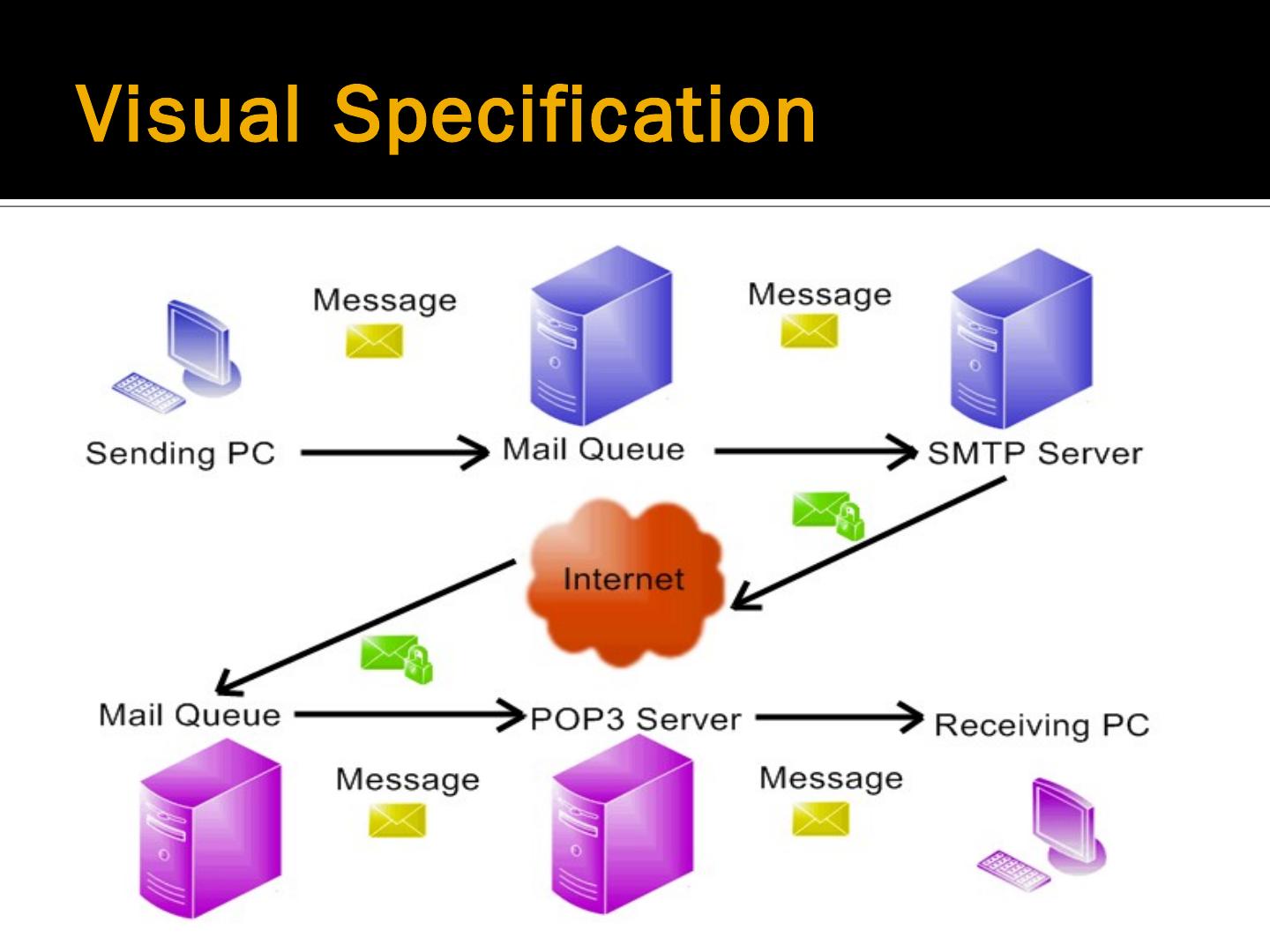 Visual Specification

Message

Message

Sending PC

Mail Queue

SMTP Server

Internet

Mail Queue

POP3 Server

Receiving PC

Message

Message